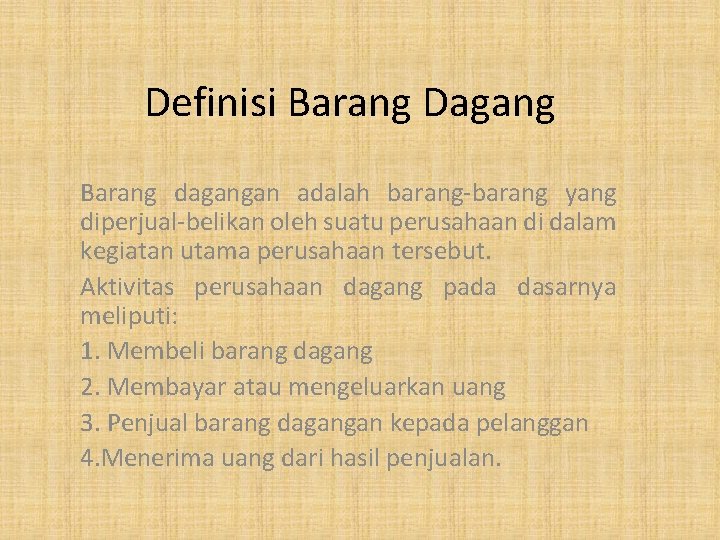 Definisi Barang Dagang

Barang dagangan adalah barang-barang yang diperjual-belikan oleh suatu perusahaan di dalam kegiatan utama perusahaan tersebut.

Aktivitas perusahaan dagang pada dasarnya meliputi:

1. Membeli barang dagang

2. Membayar atau mengeluarkan uang

3. Penjual barang dagangan kepada pelanggan

4.Menerima uang dari hasil penjualan.